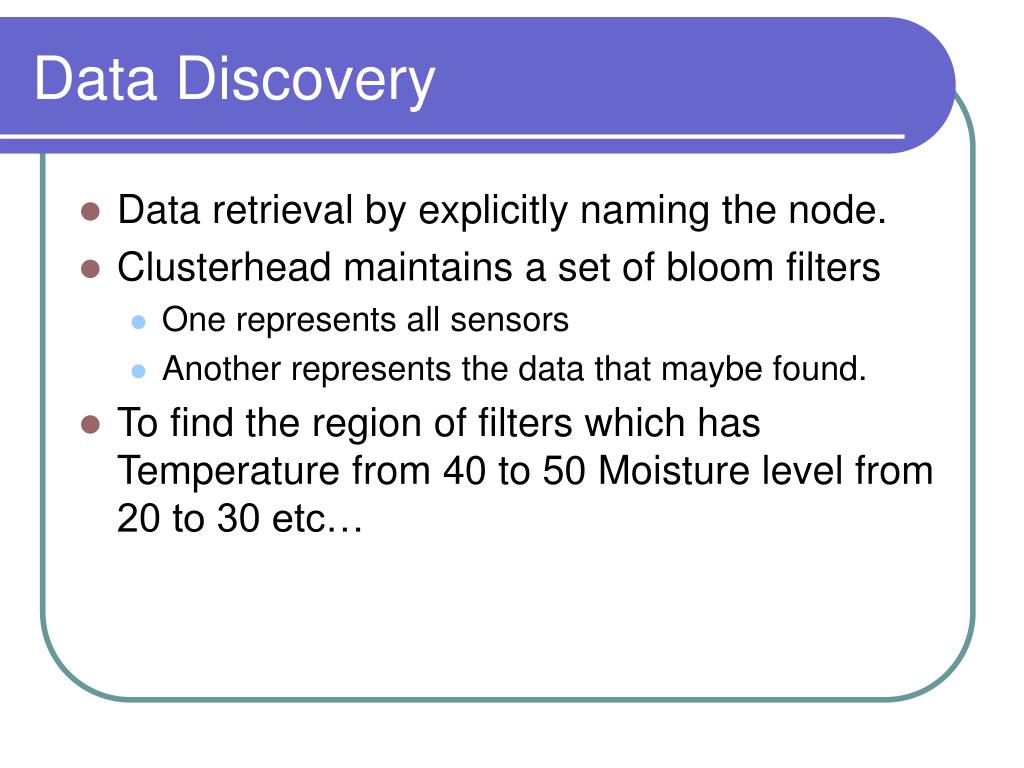 Data Discovery

- Data retrieval by explicitly naming the node.
- Clusterhead maintains a set of bloom filters
  - One represents all sensors
  - Another represents the data that maybe found.
- To find the region of filters which has Temperature from 40 to 50 Moisture level from 20 to 30 etc…